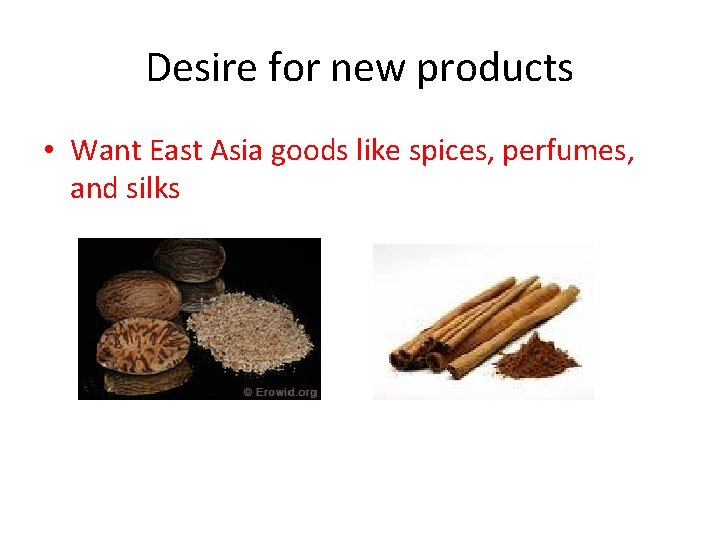 Desire for new products

• Want East Asia goods like spices, perfumes, and silks

© Erowid.org